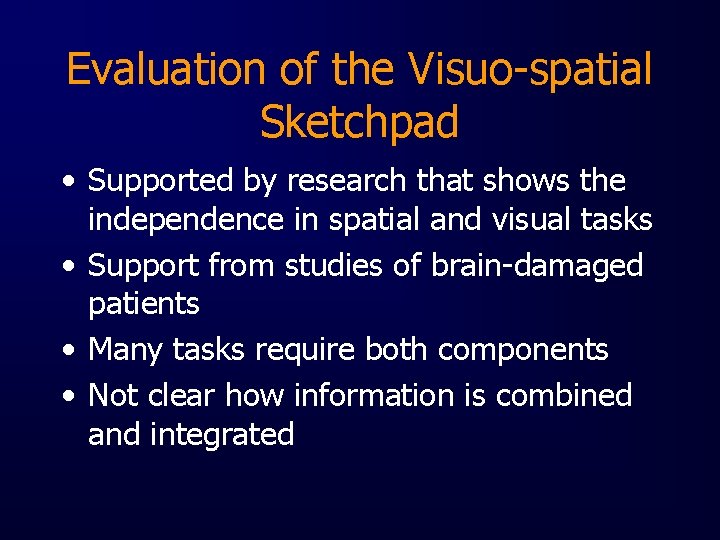 Evaluation of the Visuo-spatial Sketchpad

• Supported by research that shows the independence in spatial and visual tasks
• Support from studies of brain-damaged patients
• Many tasks require both components
• Not clear how information is combined and integrated